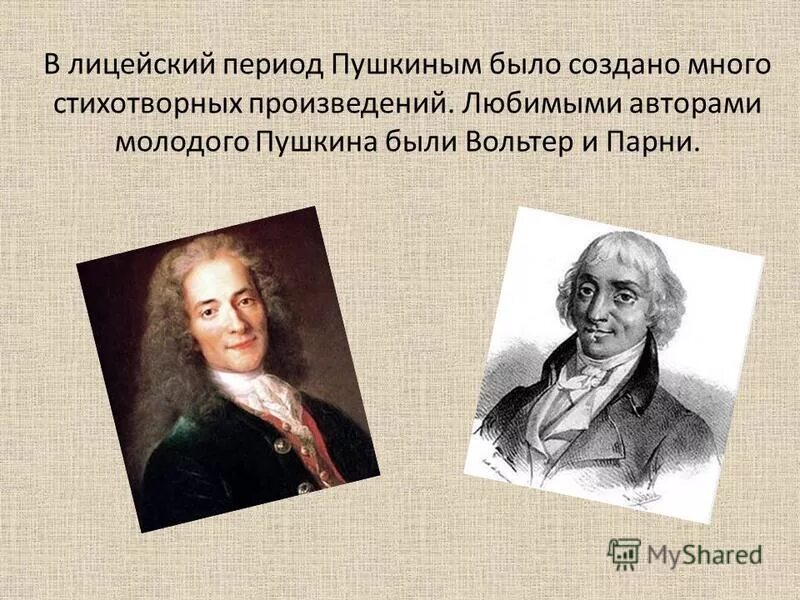 В лицейский период Пушкиным было создано много стихотворных произведений. Любимыми авторами молодого Пушкина были Вольтер и Парни.

MyShared